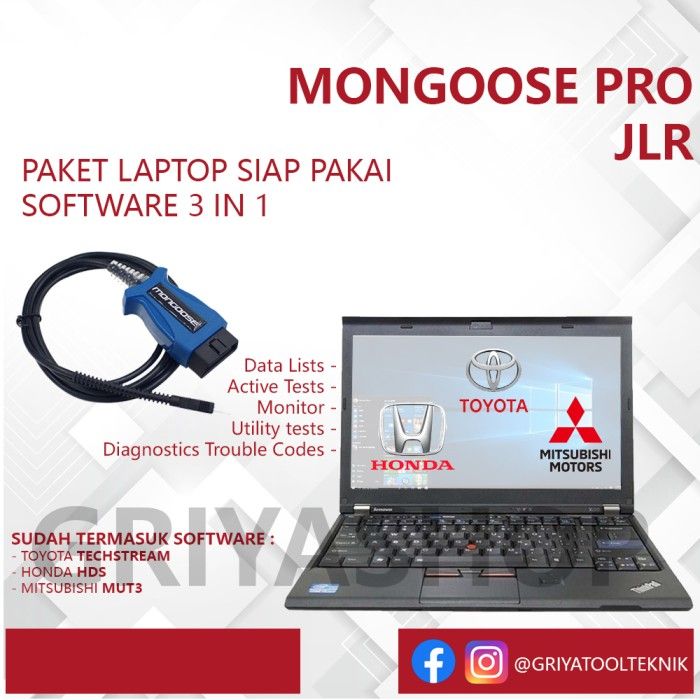 MONGOOSE PRO JLR

PAKET LAPTOP SIAP PAKAI
SOFTWARE 3 IN 1

mongoose

Data Lists -
Active Tests -
Monitor -
Utility tests -
Diagnostics Trouble Codes -

TOYOTA

HONDA

MITSUBISHI MOTORS

lenovo

ThinkPad

GRIYASHOP

SUDAH TERMASUK SOFTWARE :
- TOYOTA TECHSTREAM
- HONDA HDS
- MITSUBISHI MUT3

@GRIYATOOLTEKNIK